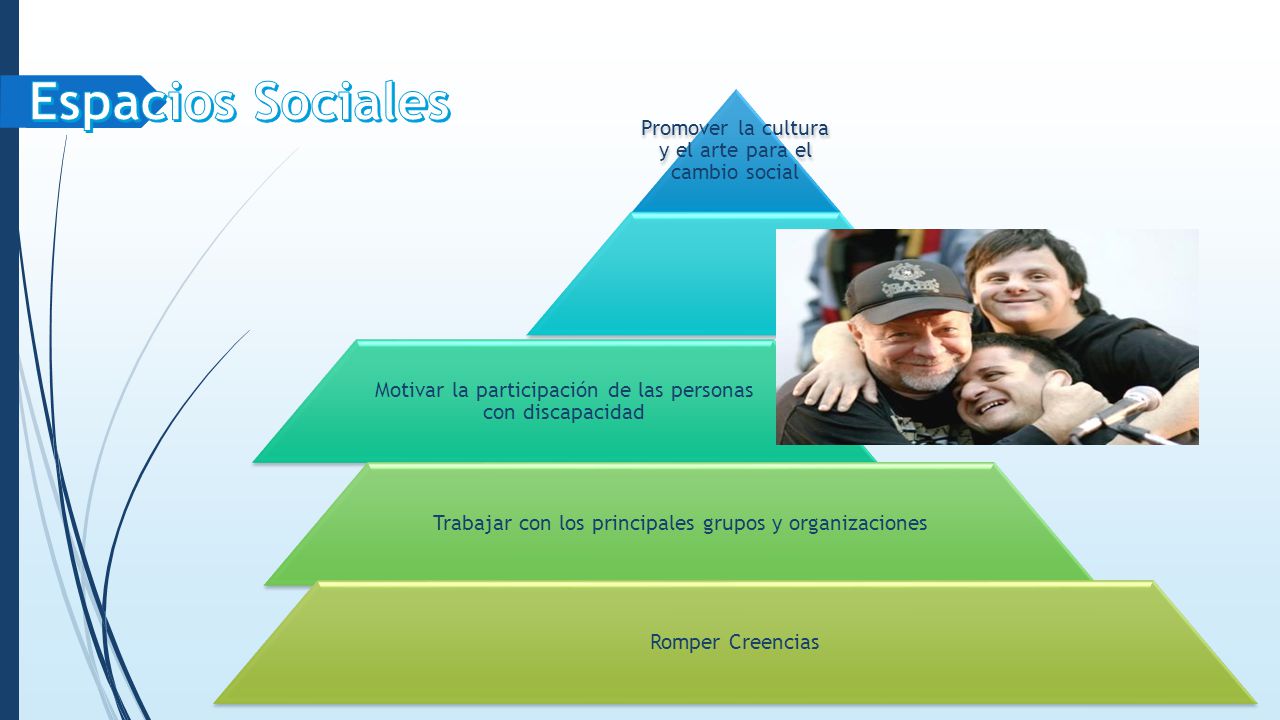 Espacios Sociales

Promover la cultura y el arte para el cambio social

Motivar la participación de las personas con discapacidad

Trabajar con los principales grupos y organizaciones

Romper Creencias